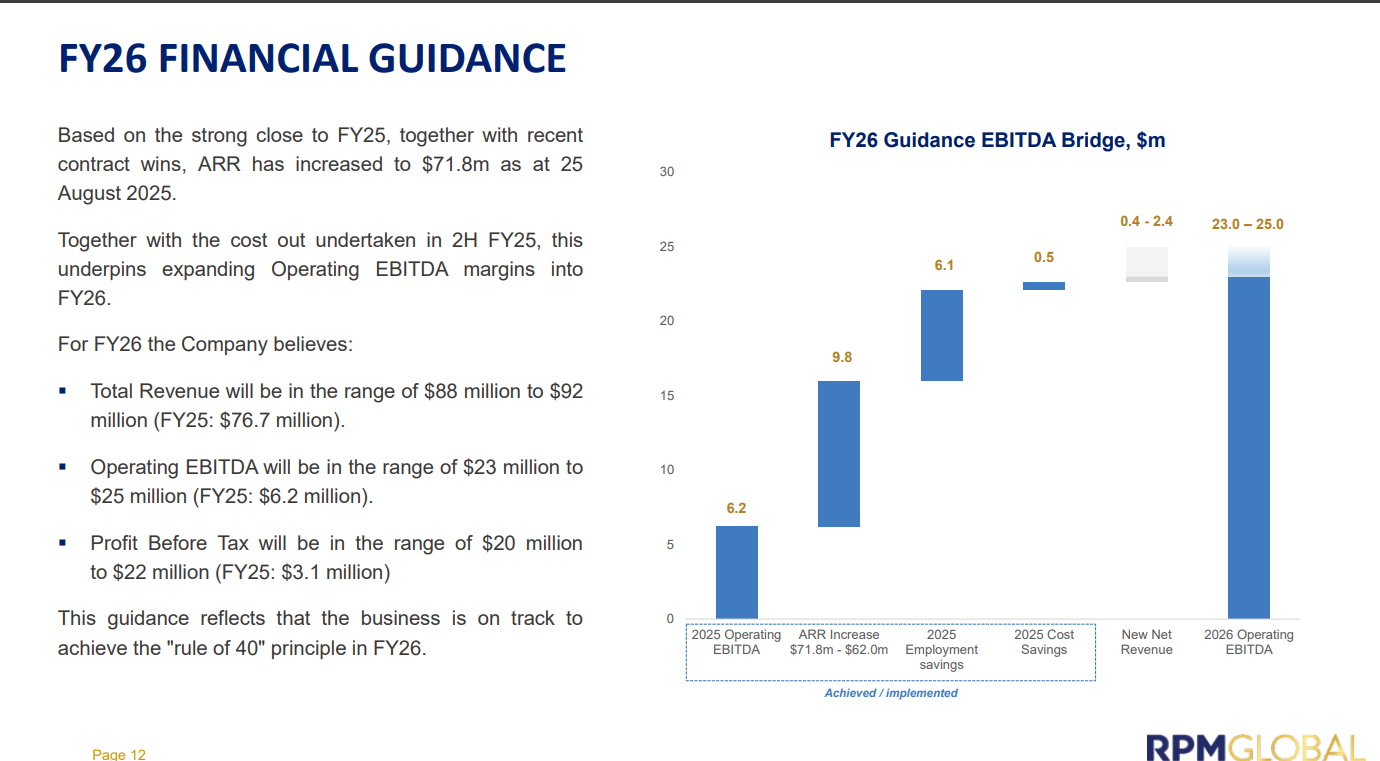 FY26 FINANCIAL GUIDANCE

Based on the strong close to FY25, together with recent contract wins, ARR has increased to $71.8m as at 25 August 2025.

Together with the cost out undertaken in 2H FY25, this underpins expanding Operating EBITDA margins into FY26.

For FY26 the Company believes:

▪ Total Revenue will be in the range of $88 million to $92 million (FY25: $76.7 million).

▪ Operating EBITDA will be in the range of $23 million to $25 million (FY25: $6.2 million).

▪ Profit Before Tax will be in the range of $20 million to $22 million (FY25: $3.1 million)

This guidance reflects that the business is on track to achieve the "rule of 40" principle in FY26.

FY26 Guidance EBITDA Bridge, $m

30
25
20
15
10
5
0

6.2
9.8
6.1
0.5
0.4 - 2.4
23.0 – 25.0

2025 Operating EBITDA
ARR Increase $71.8m - $62.0m
2025 Employment savings
2025 Cost Savings
New Net Revenue
2026 Operating EBITDA

Achieved / implemented

Page 12

RPMGLOBAL